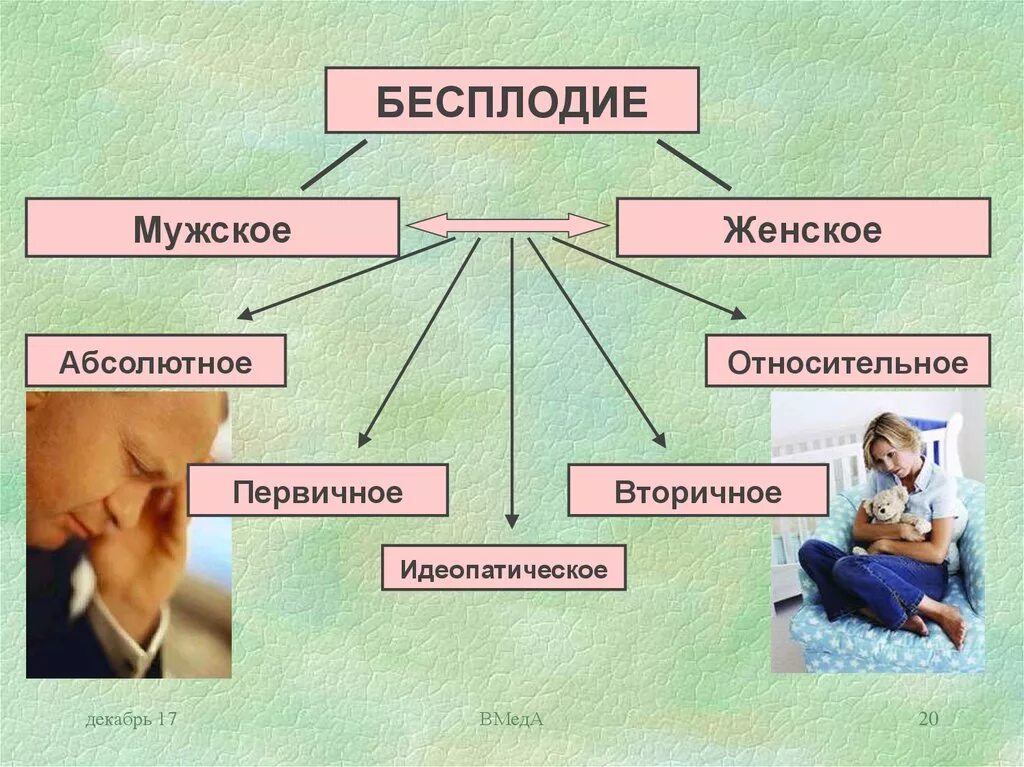 БЕСПЛОДИЕ

Мужское

Женское

Абсолютное

Относительное

Первичное

Вторичное

Идеопатическое

декабрь 17

ВМедА

20